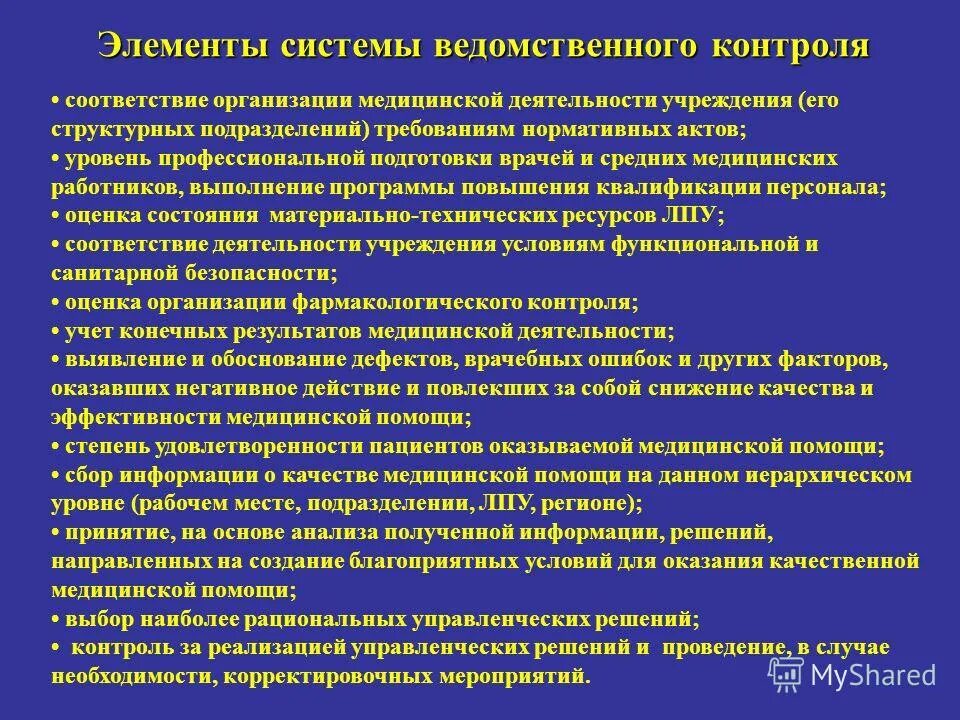 Элементы системы ведомственного контроля

• соответствие организации медицинской деятельности учреждения (его структурных подразделений) требованиям нормативных актов;
• уровень профессиональной подготовки врачей и средних медицинских работников, выполнение программы повышения квалификации персонала;
• оценка состояния материально-технических ресурсов ЛПУ;
• соответствие деятельности учреждения условиям функциональной и санитарной безопасности;
• оценка организации фармакологического контроля;
• учет конечных результатов медицинской деятельности;
• выявление и обоснование дефектов, врачебных ошибок и других факторов, оказавших негативное действие и повлекших за собой снижение качества и эффективности медицинской помощи;
• степень удовлетворенности пациентов оказываемой медицинской помощи;
• сбор информации о качестве медицинской помощи на данном иерархическом уровне (рабочем месте, подразделении, ЛПУ, регионе);
• принятие, на основе анализа полученной информации, решений, направленных на создание благоприятных условий для оказания качественной медицинской помощи;
• выбор наиболее рациональных управленческих решений;
• контроль за реализацией управленческих решений и проведение, в случае необходимости, корректировочных мероприятий.

MyShared